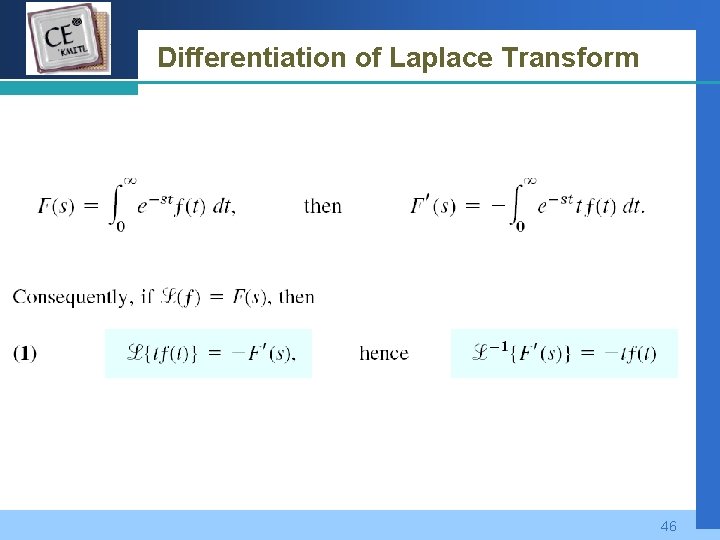 CE KMITL

Differentiation of Laplace Transform

$F(s) = \int_0^\infty e^{-st} f(t)\, dt,$ then $F'(s) = -\int_0^\infty e^{-st} t f(t)\, dt.$

Consequently, if $\mathscr{L}(f) = F(s)$, then

(1) $\mathscr{L}\{tf(t)\} = -F'(s),$ hence $\mathscr{L}^{-1}\{F'(s)\} = -tf(t)$

46